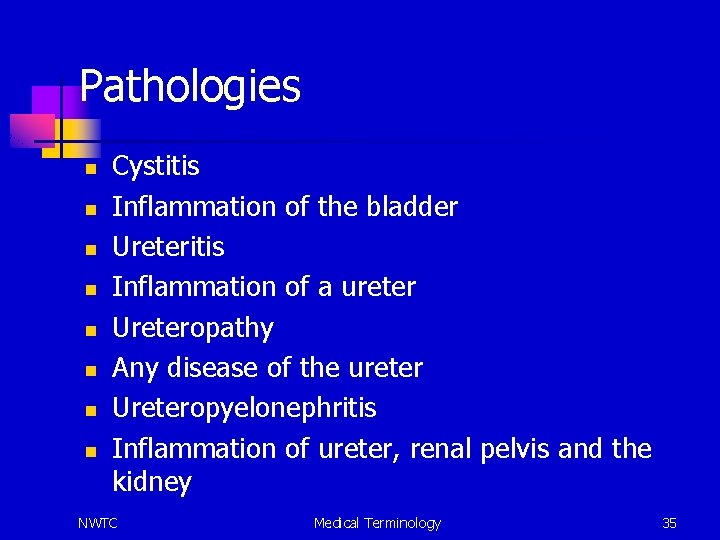 Pathologies

- Cystitis
- Inflammation of the bladder
- Ureteritis
- Inflammation of a ureter
- Ureteropathy
- Any disease of the ureter
- Ureteropyelonephritis
- Inflammation of ureter, renal pelvis and the kidney

NWTC Medical Terminology 35